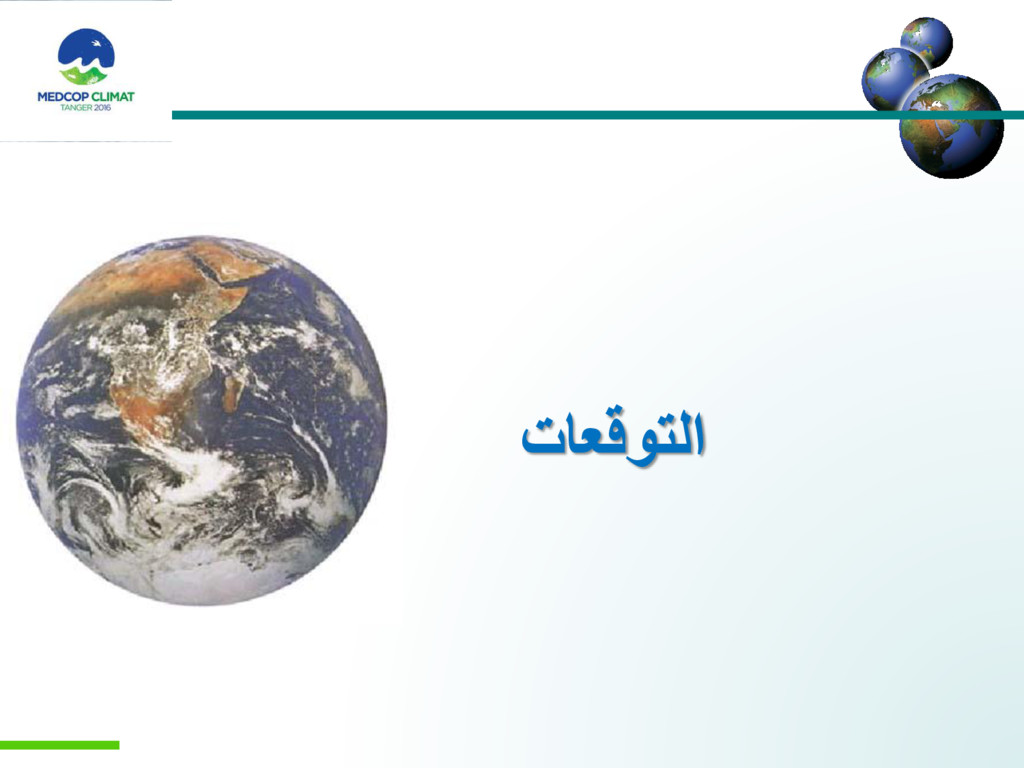 MEDCOP CLIMAT
TANGER 2016

التوقعات